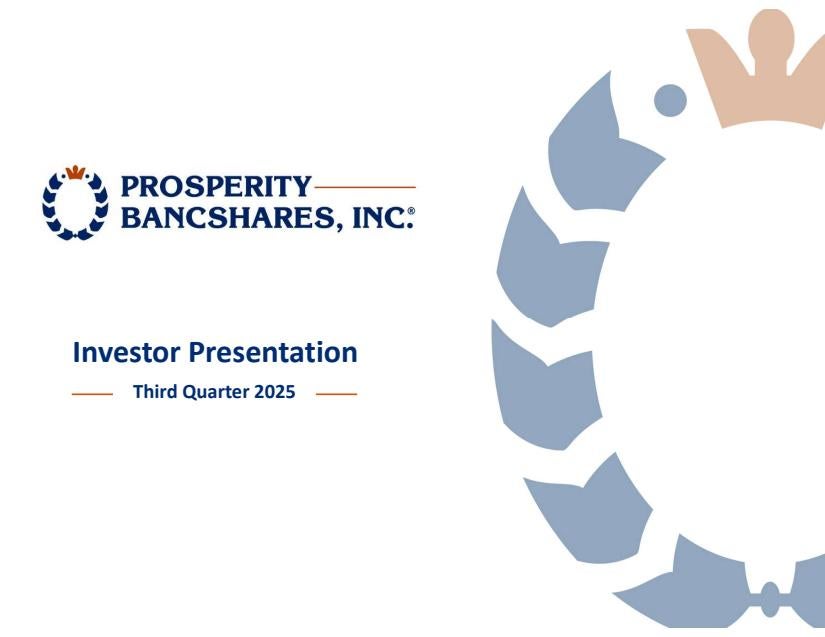 PROSPERITY
BANCSHARES, INC.®

Investor Presentation

Third Quarter 2025